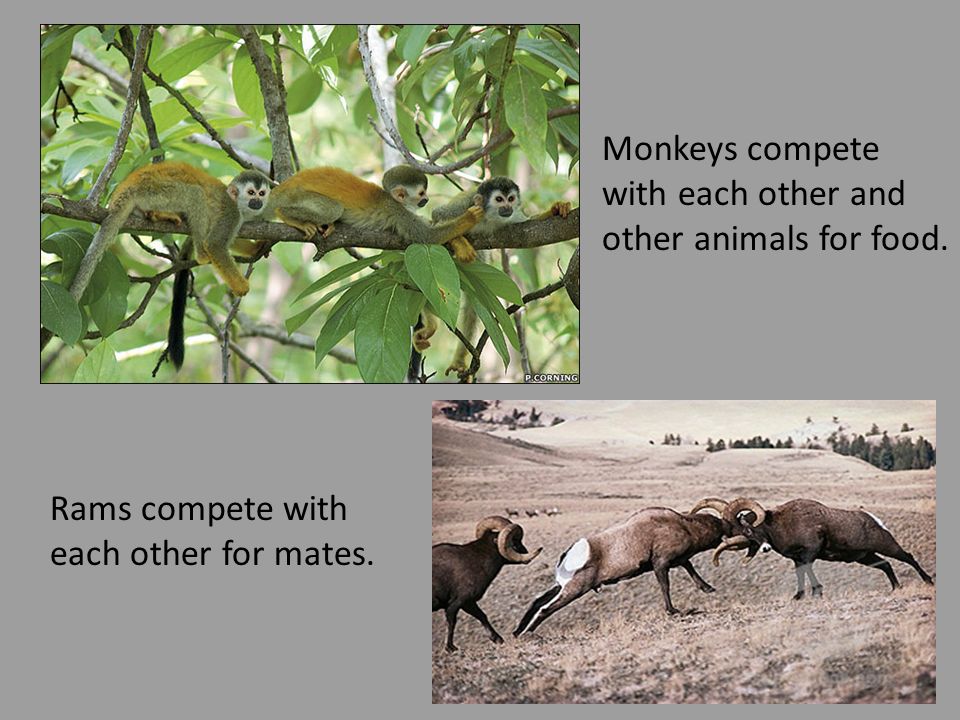 P.CORNING

Monkeys compete with each other and other animals for food.

Rams compete with each other for mates.